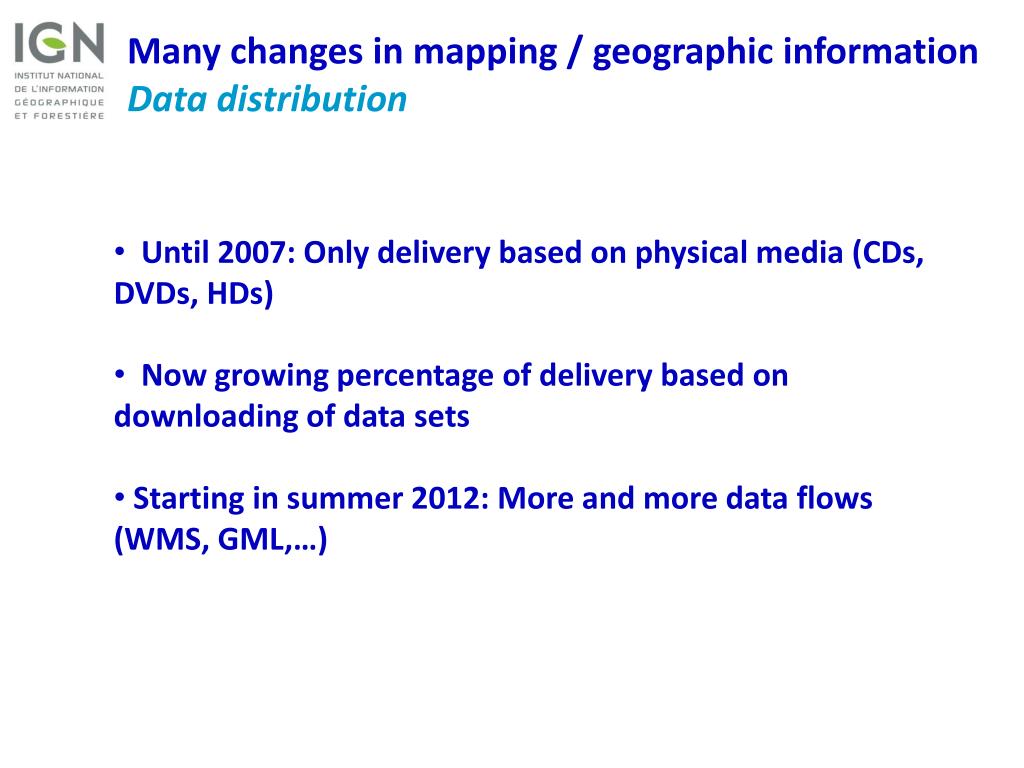 IGN
INSTITUT NATIONAL DE L'INFORMATION GÉOGRAPHIQUE ET FORESTIÈRE

Many changes in mapping / geographic information
Data distribution

• Until 2007: Only delivery based on physical media (CDs, DVDs, HDs)

• Now growing percentage of delivery based on downloading of data sets

• Starting in summer 2012: More and more data flows (WMS, GML,…)